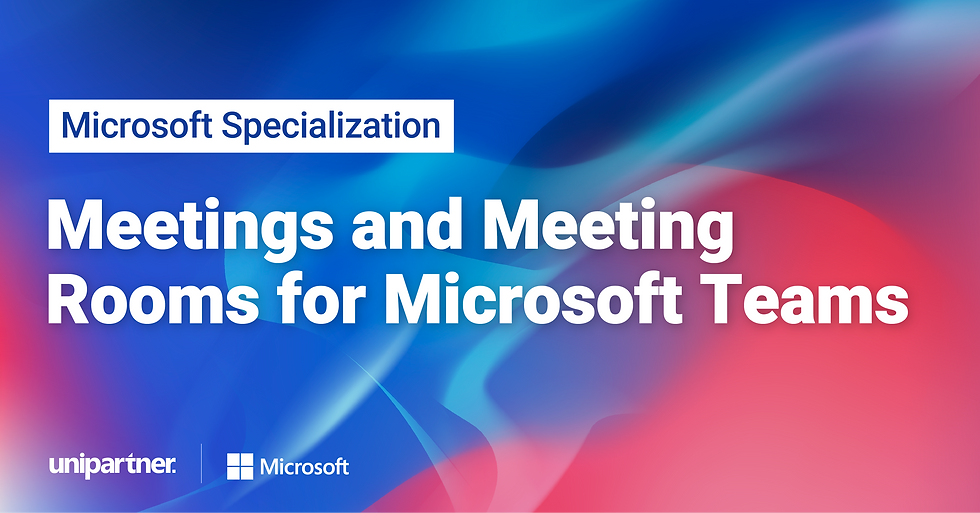 Microsoft Specialization

Meetings and Meeting Rooms for Microsoft Teams

unipartner.

Microsoft